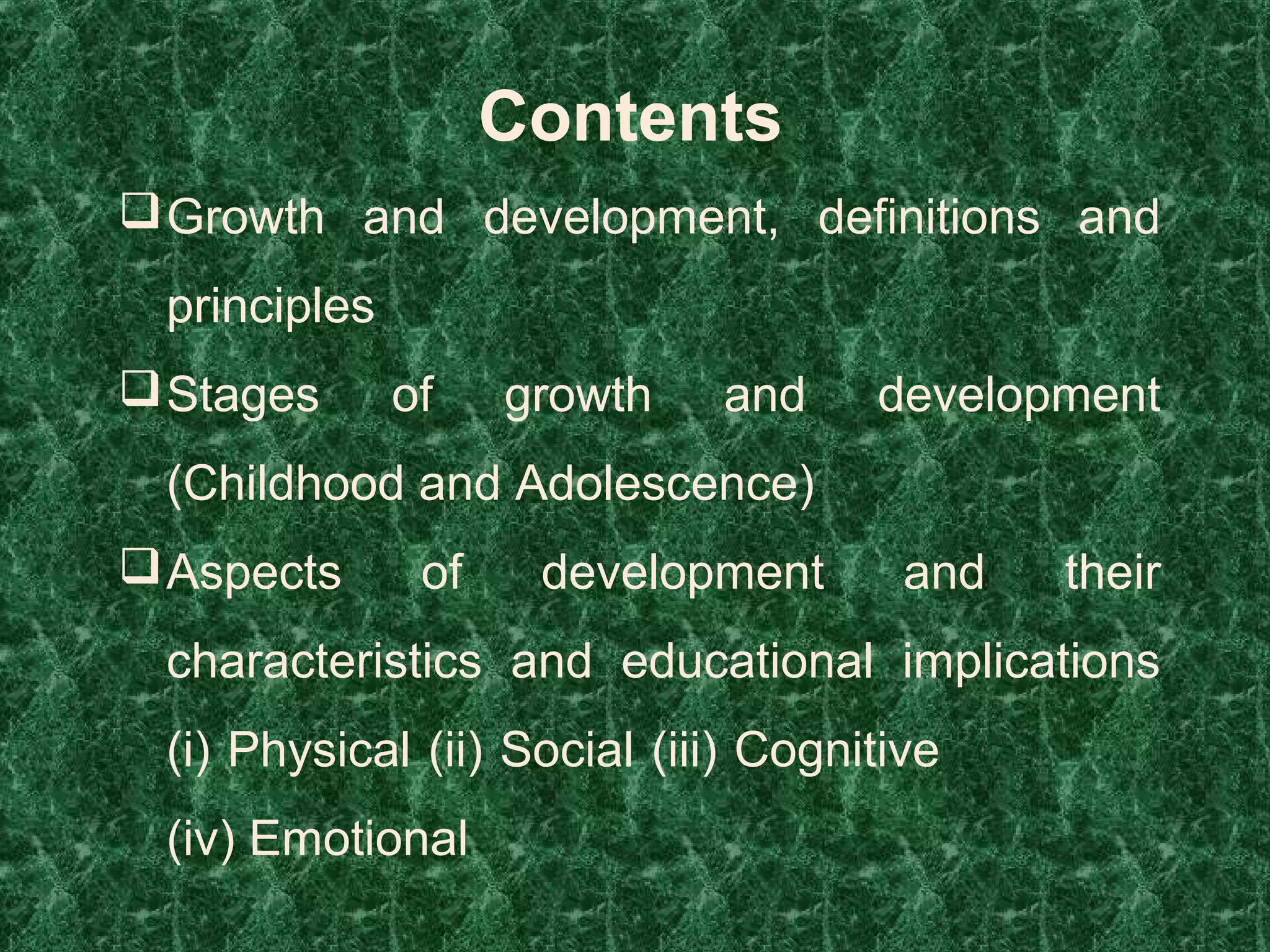 Contents

❑ Growth and development, definitions and principles

❑ Stages of growth and development (Childhood and Adolescence)

❑ Aspects of development and their characteristics and educational implications (i) Physical (ii) Social (iii) Cognitive (iv) Emotional